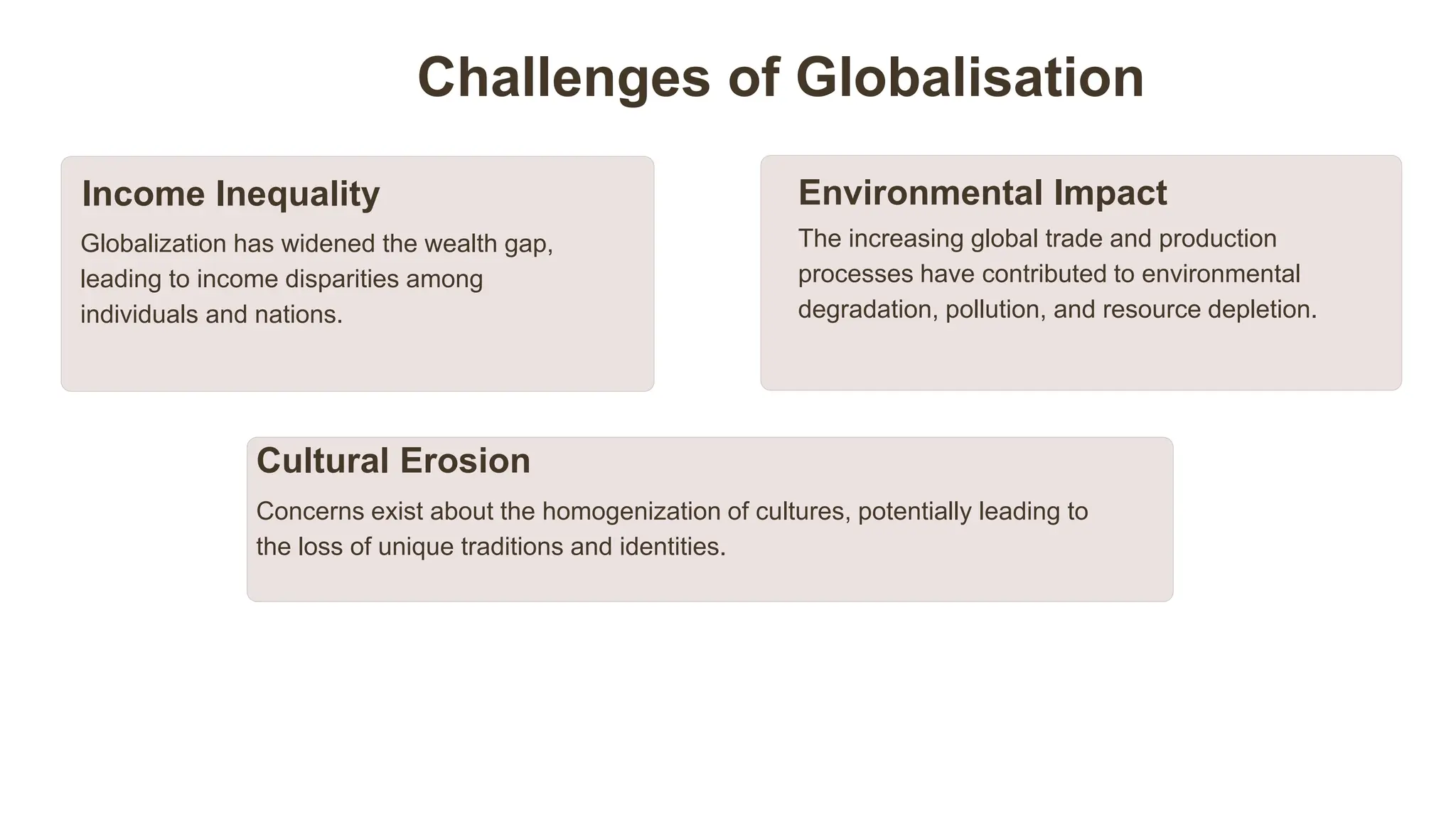 Challenges of Globalisation

Income Inequality

Globalization has widened the wealth gap, leading to income disparities among individuals and nations.

Environmental Impact

The increasing global trade and production processes have contributed to environmental degradation, pollution, and resource depletion.

Cultural Erosion

Concerns exist about the homogenization of cultures, potentially leading to the loss of unique traditions and identities.